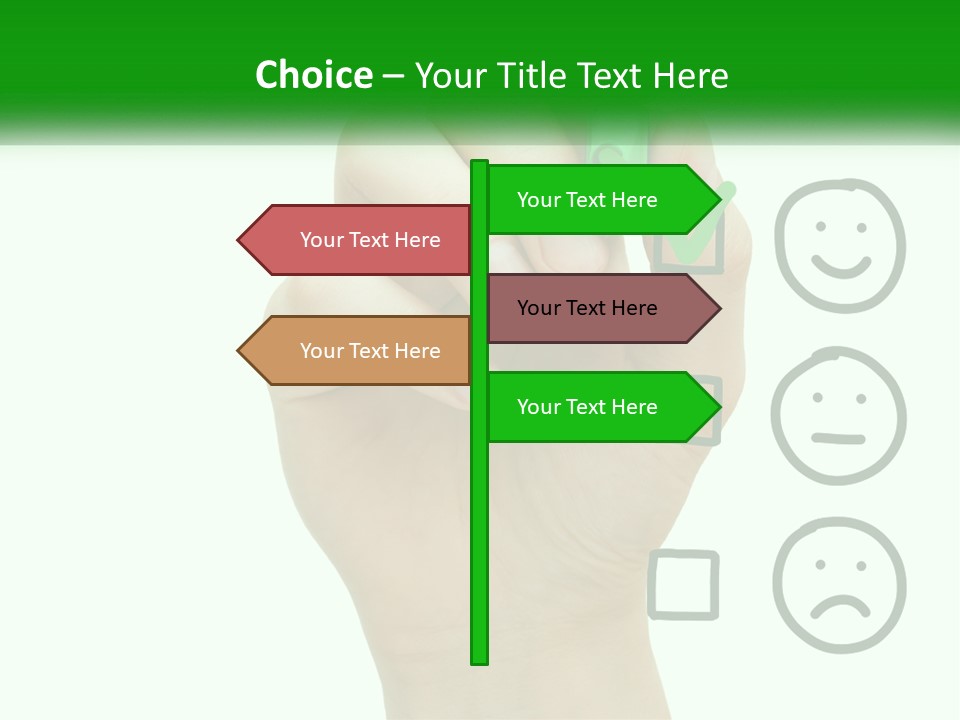 Choice – Your Title Text Here

Your Text Here

Your Text Here

Your Text Here

Your Text Here

Your Text Here